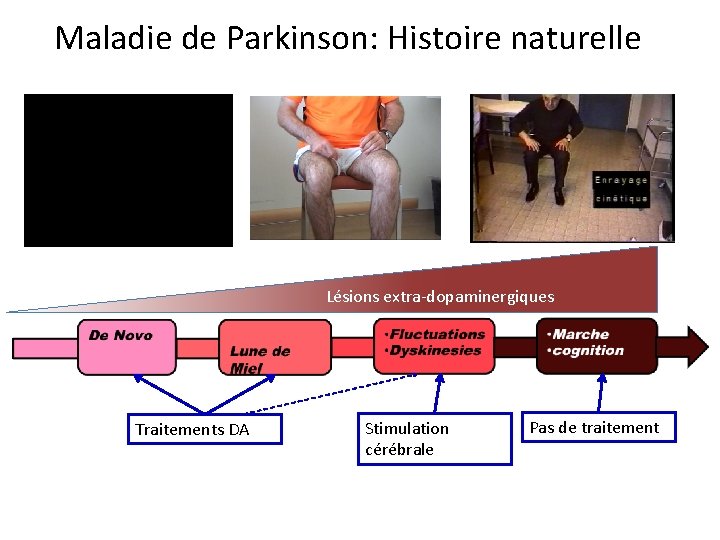 Maladie de Parkinson: Histoire naturelle

Enrayage cinétique

Lésions extra-dopaminergiques

De Novo

Lune de Miel

•Fluctuations
•Dyskinesies

•Marche
•cognition

Traitements DA

Stimulation cérébrale

Pas de traitement